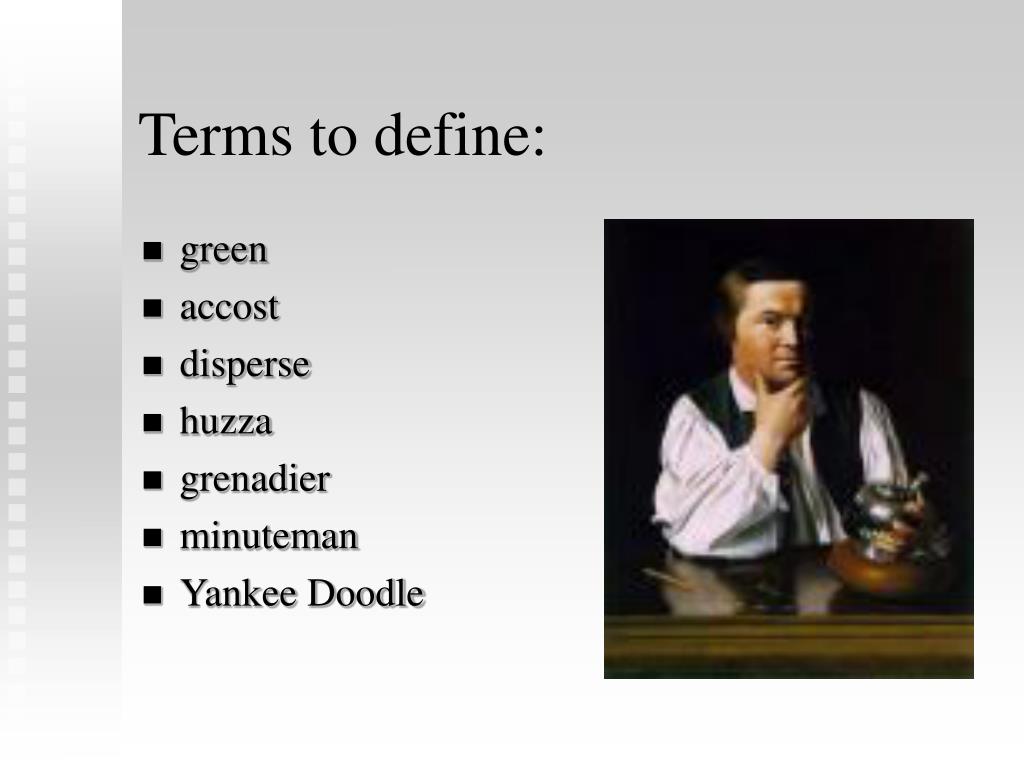 Terms to define:

- green
- accost
- disperse
- huzza
- grenadier
- minuteman
- Yankee Doodle